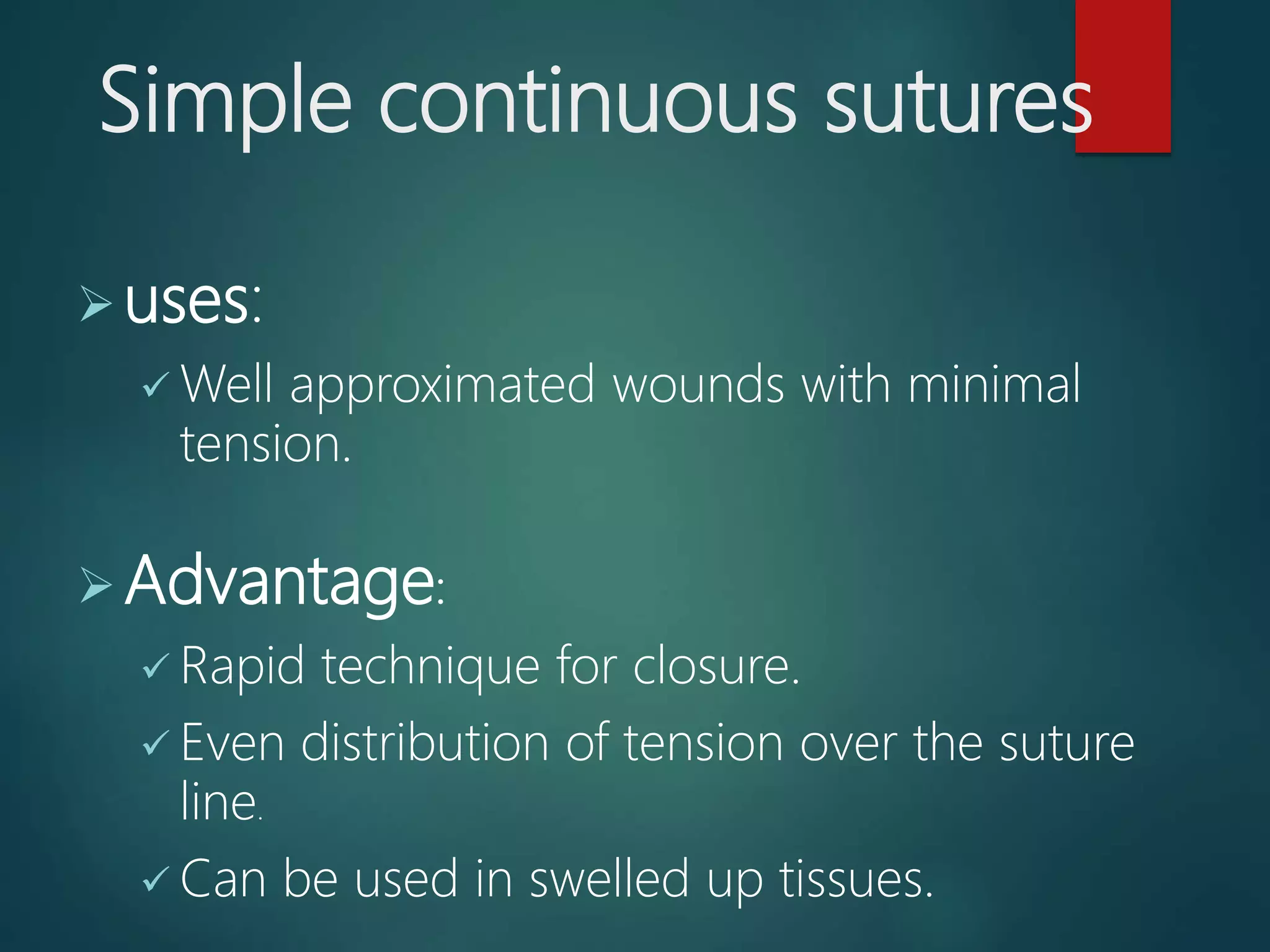 Simple continuous sutures

➢ uses:

✓ Well approximated wounds with minimal tension.

➢ Advantage:

✓ Rapid technique for closure.

✓ Even distribution of tension over the suture line.

✓ Can be used in swelled up tissues.